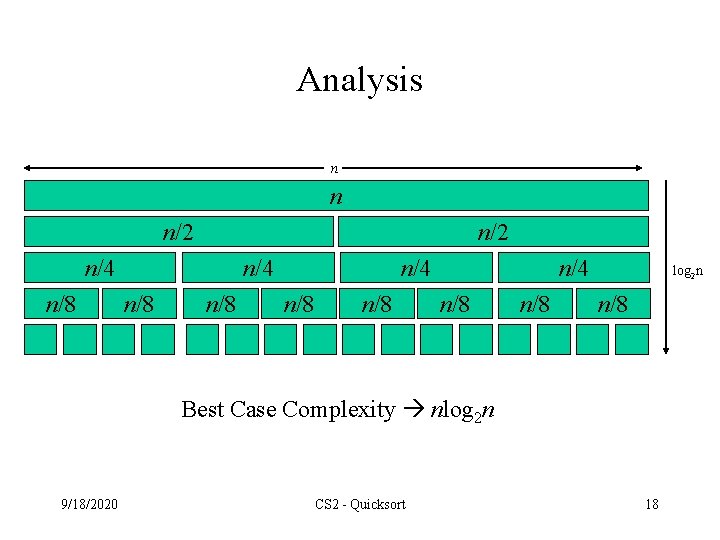 Analysis

$n$

$n$

$n/2$ $n/2$

$n/4$ $n/4$ $n/4$ $n/4$

$n/8$ $n/8$ $n/8$ $n/8$ $n/8$ $n/8$ $n/8$ $n/8$

$\log_2 n$

Best Case Complexity → $n\log_2 n$

9/18/2020 CS2 - Quicksort 18